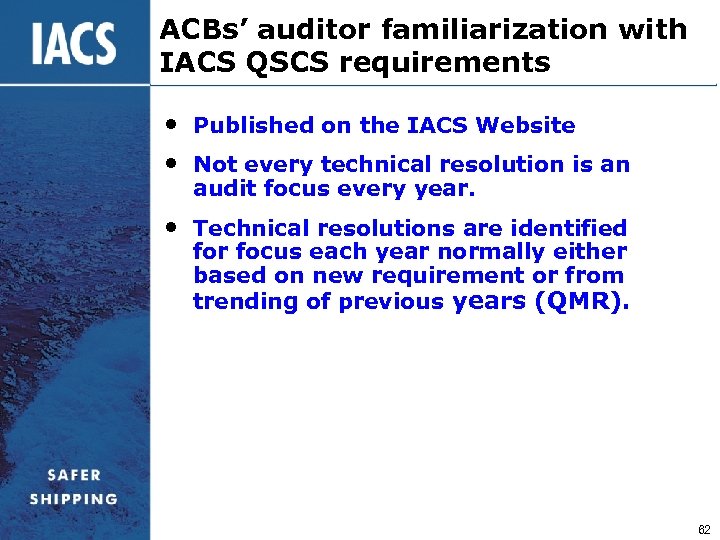 IACS

ACBs' auditor familiarization with IACS QSCS requirements

• Published on the IACS Website

• Not every technical resolution is an audit focus every year.

• Technical resolutions are identified for focus each year normally either based on new requirement or from trending of previous years (QMR).

SAFER SHIPPING

62